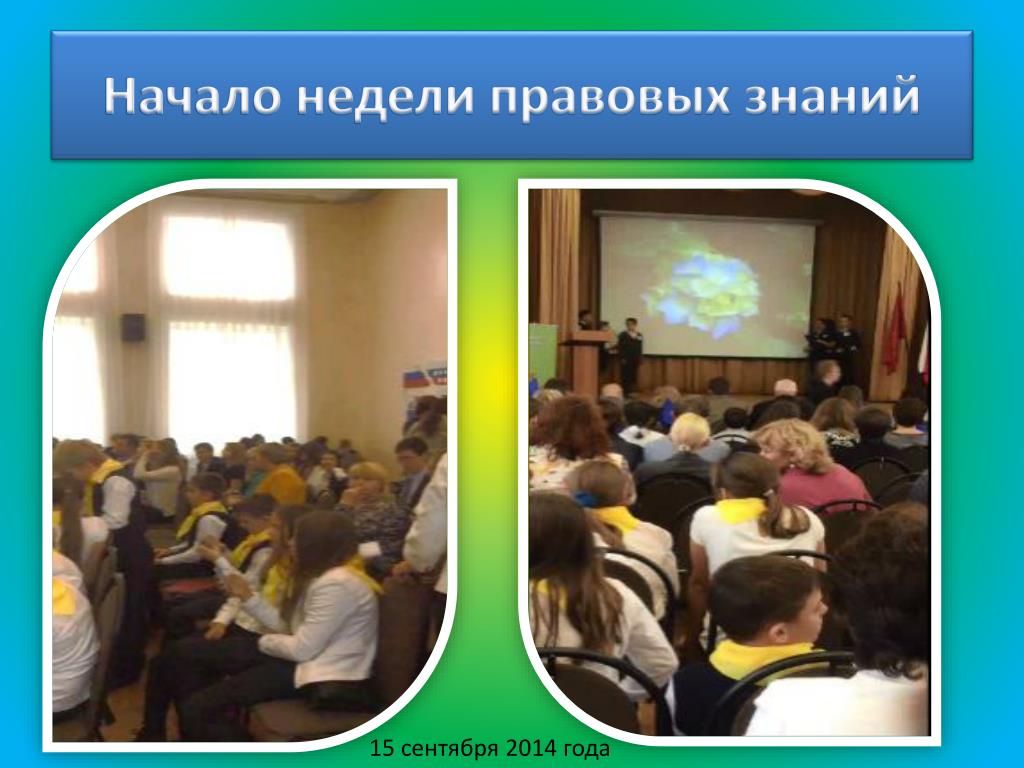 Начало недели правовых знаний

15 сентября 2014 года